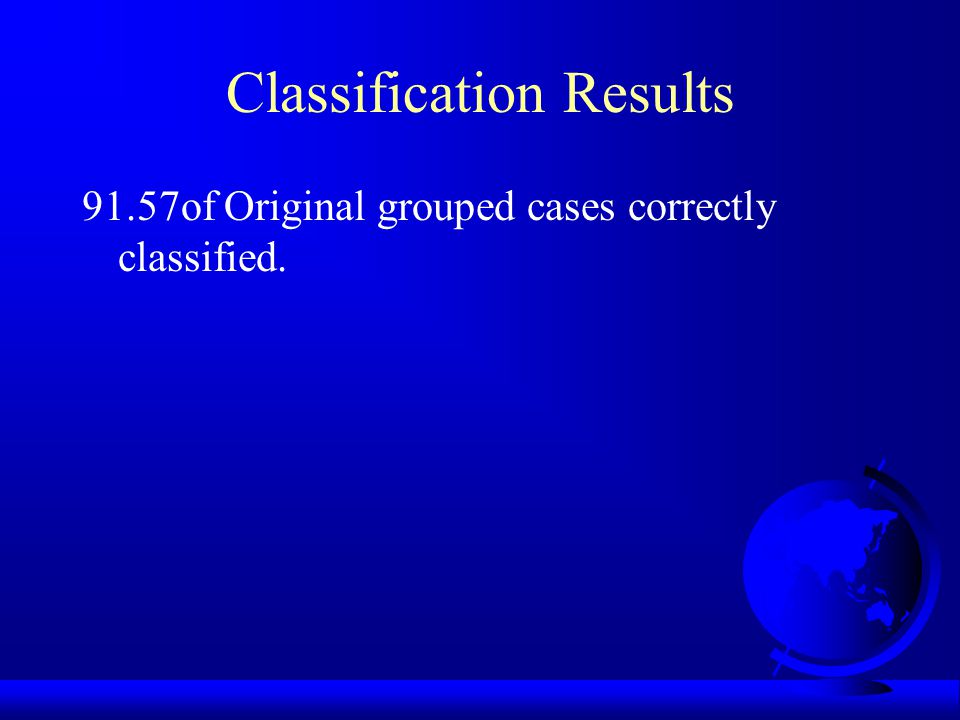 Classification Results

91.57of Original grouped cases correctly classified.